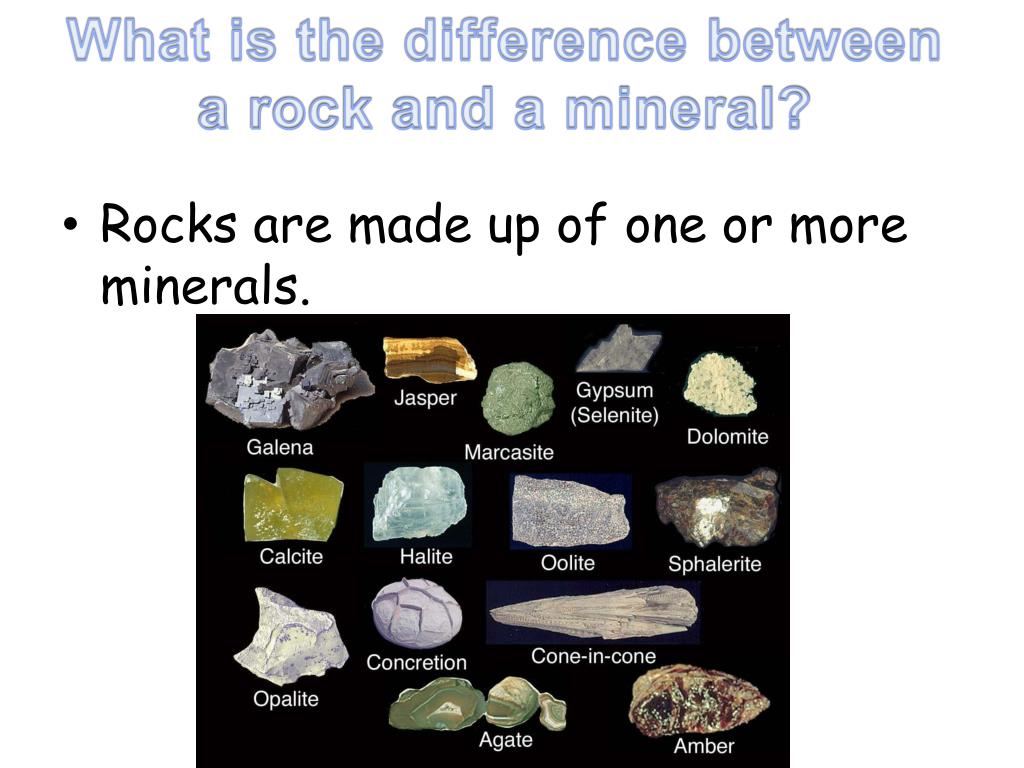 What is the difference between a rock and a mineral?

• Rocks are made up of one or more minerals.

Galena
Jasper
Marcasite
Gypsum (Selenite)
Dolomite
Calcite
Halite
Oolite
Sphalerite
Opalite
Concretion
Cone-in-cone
Agate
Amber